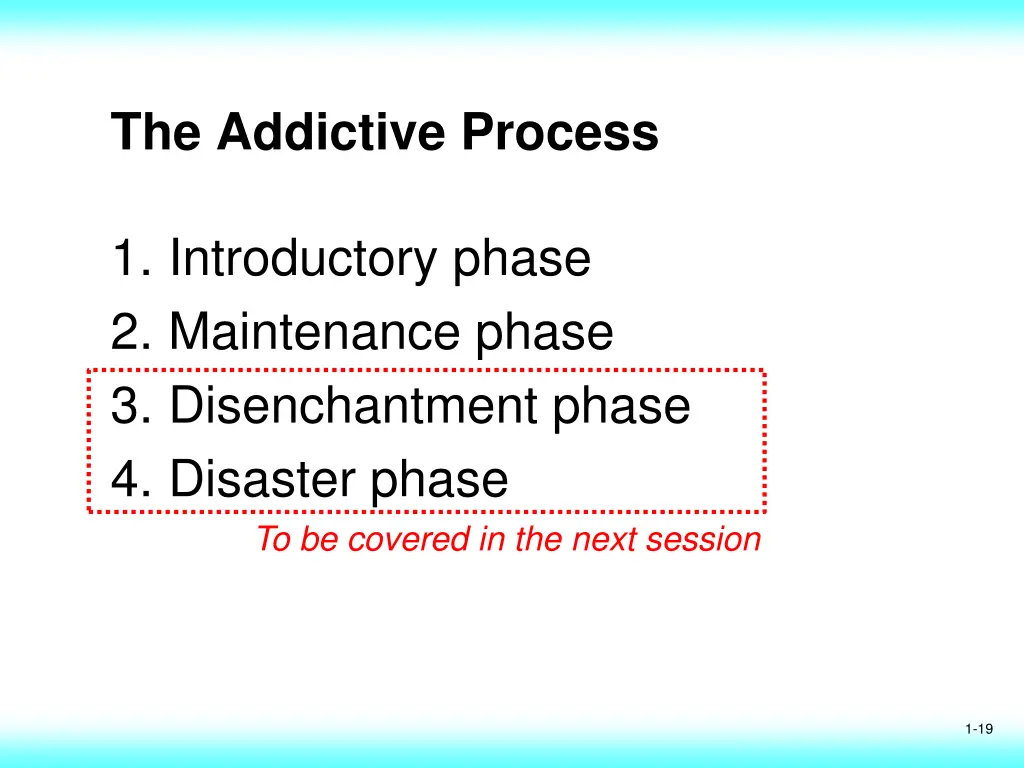 The Addictive Process

1. Introductory phase
2. Maintenance phase
3. Disenchantment phase
4. Disaster phase

To be covered in the next session

1-19